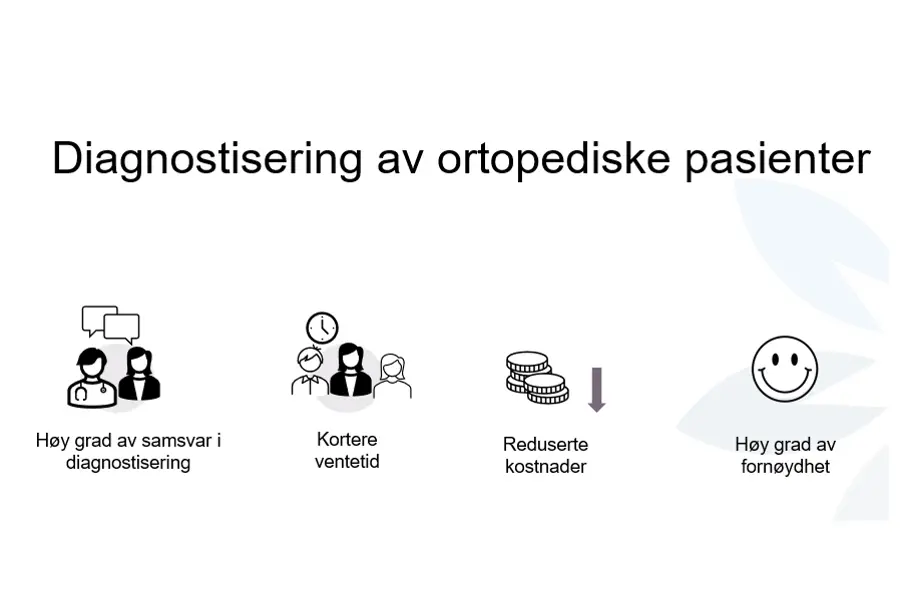 Diagnostisering av ortopediske pasienter

Høy grad av samsvar i diagnostisering

Kortere ventetid

Reduserte kostnader

Høy grad av fornøydhet